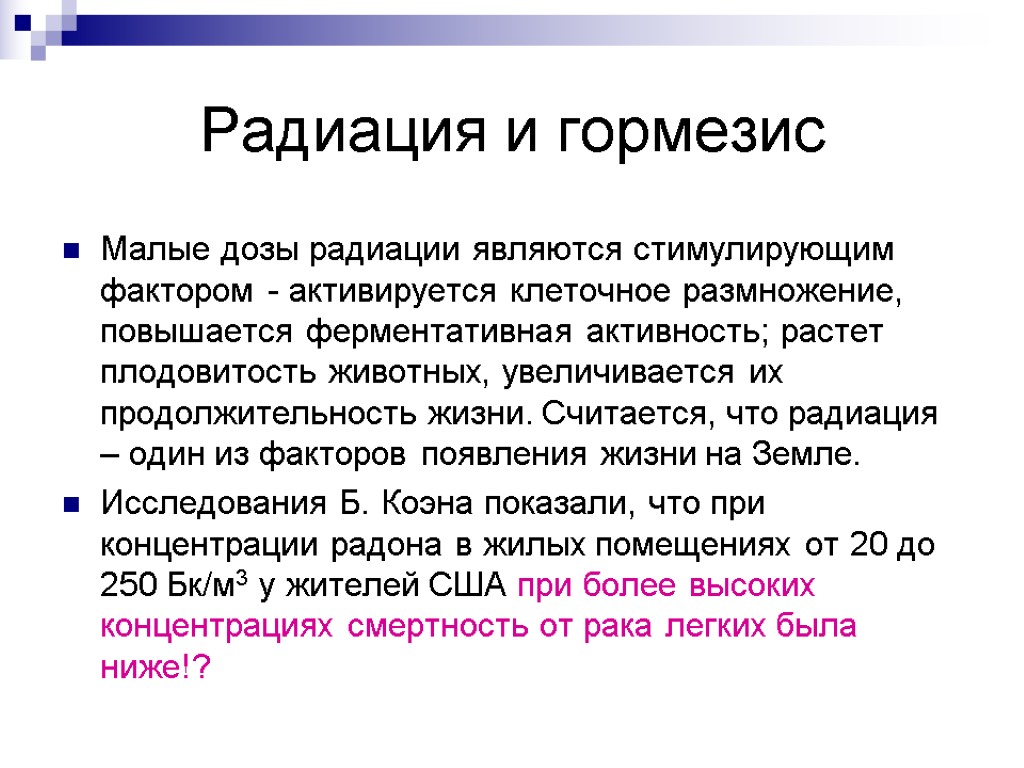 Радиация и гормезис

Малые дозы радиации являются стимулирующим фактором - активируется клеточное размножение, повышается ферментативная активность; растет плодовитость животных, увеличивается их продолжительность жизни. Считается, что радиация – один из факторов появления жизни на Земле.

Исследования Б. Коэна показали, что при концентрации радона в жилых помещениях от 20 до 250 Бк/м$^3$ у жителей США при более высоких концентрациях смертность от рака легких была ниже!?